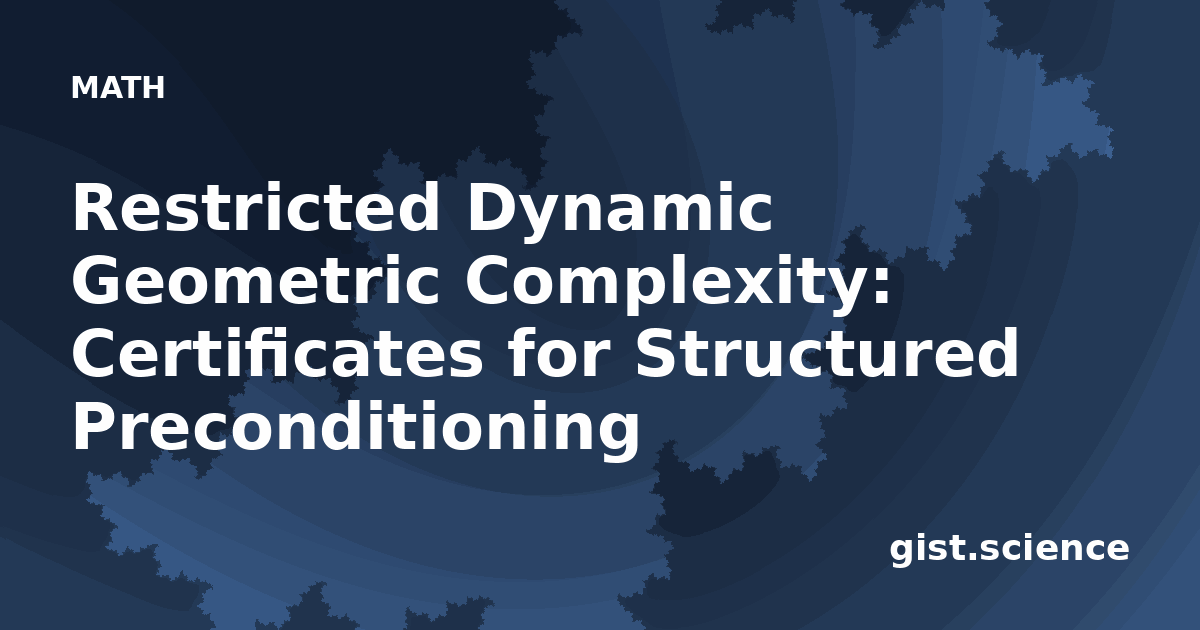 MATH

Restricted Dynamic Geometric Complexity: Certificates for Structured Preconditioning

gist.science